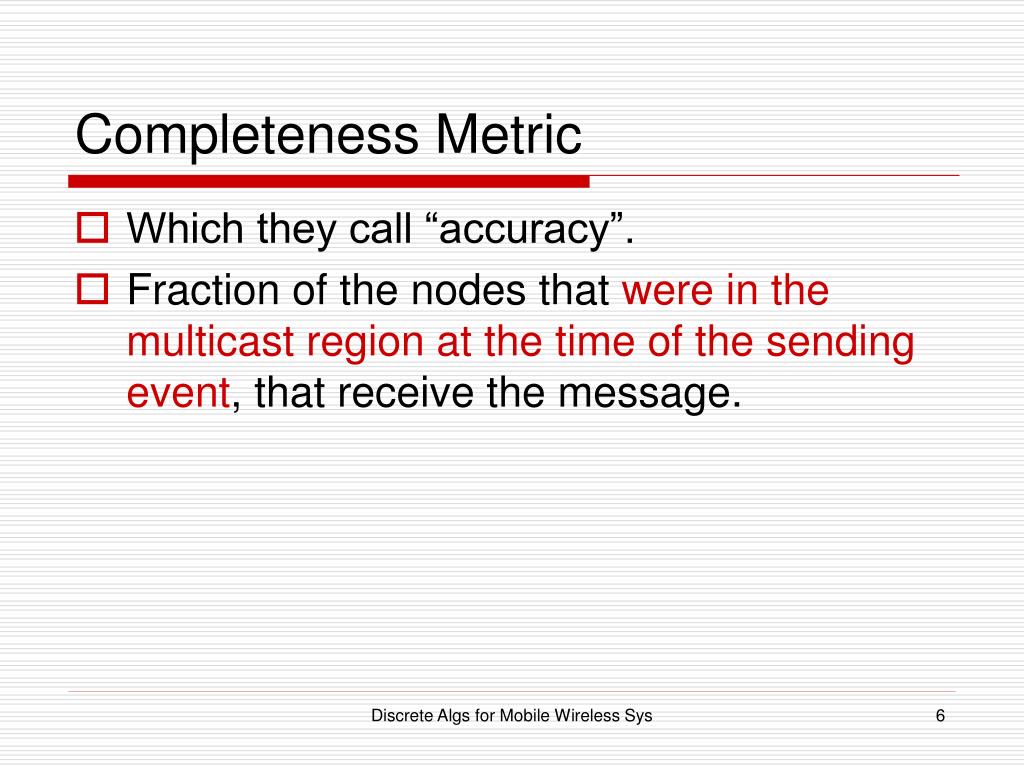 Completeness Metric

Which they call “accuracy”.

Fraction of the nodes that were in the multicast region at the time of the sending event, that receive the message.

Discrete Algs for Mobile Wireless Sys

6